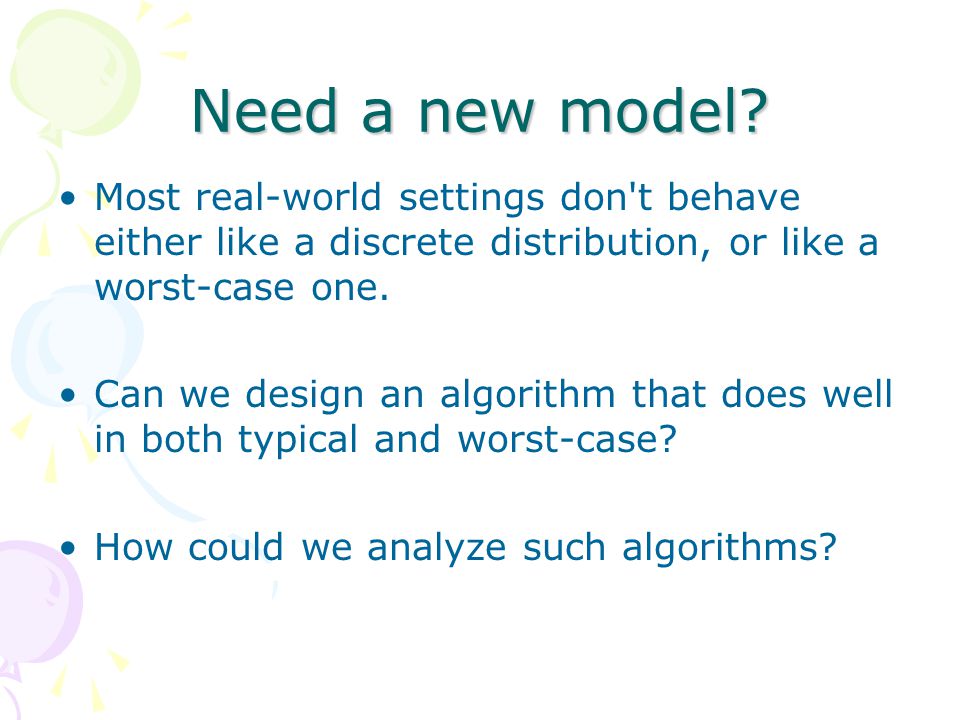 Need a new model?

• Most real-world settings don't behave either like a discrete distribution, or like a worst-case one.

• Can we design an algorithm that does well in both typical and worst-case?

• How could we analyze such algorithms?